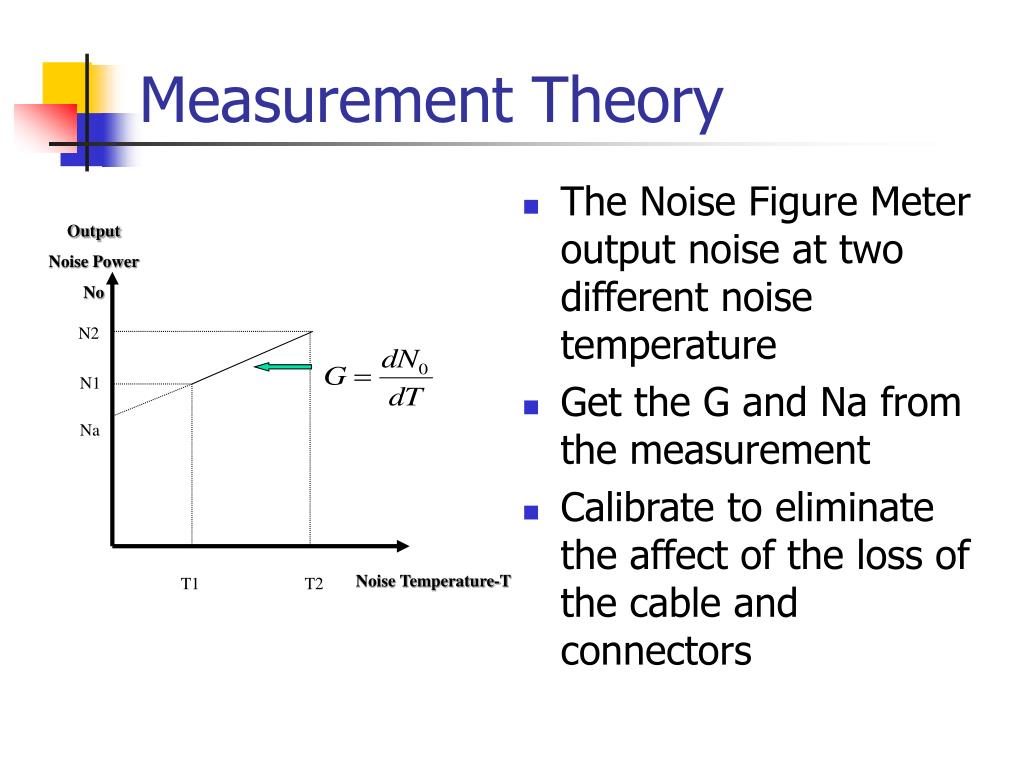 Measurement Theory

Output
Noise Power
No

N2
N1
Na

$G = \frac{dN_0}{dT}$

T1
T2
Noise Temperature-T

- The Noise Figure Meter output noise at two different noise temperature
- Get the G and Na from the measurement
- Calibrate to eliminate the affect of the loss of the cable and connectors